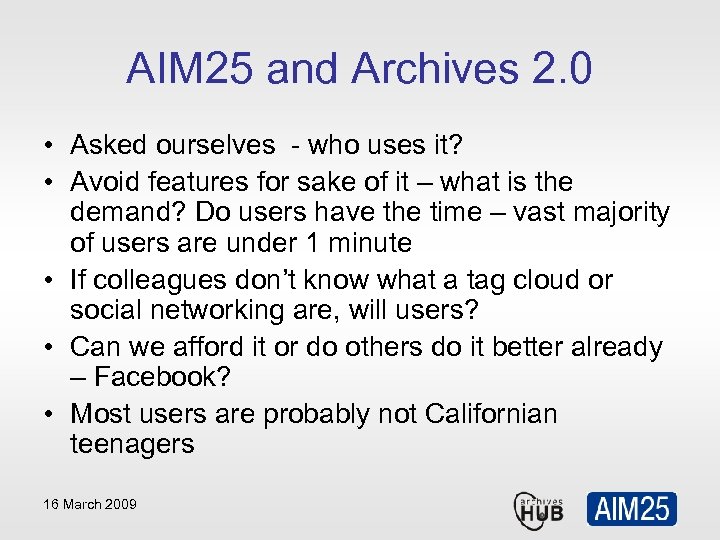 AIM25 and Archives 2.0

• Asked ourselves - who uses it?
• Avoid features for sake of it – what is the demand? Do users have the time – vast majority of users are under 1 minute
• If colleagues don't know what a tag cloud or social networking are, will users?
• Can we afford it or do others do it better already – Facebook?
• Most users are probably not Californian teenagers

16 March 2009

archives HUB

AIM25